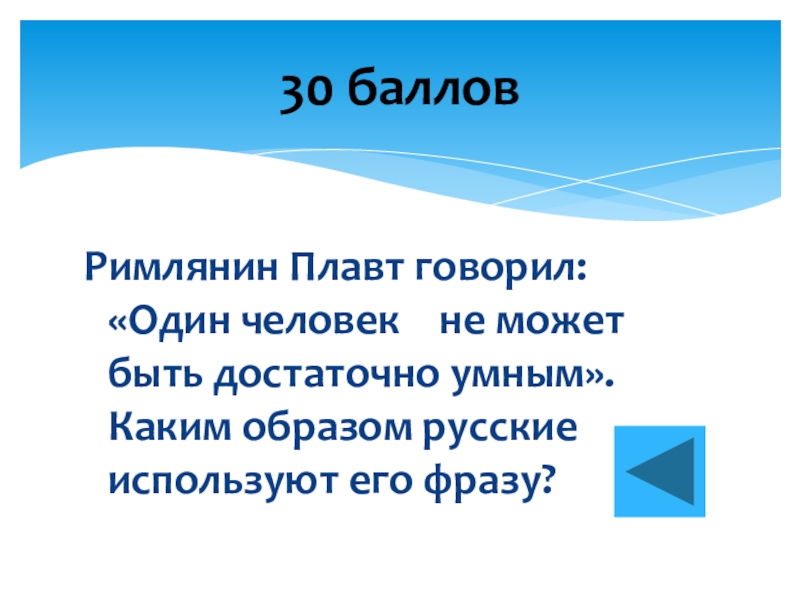 30 баллов

Римлянин Плавт говорил: «Один человек не может быть достаточно умным». Каким образом русские используют его фразу?